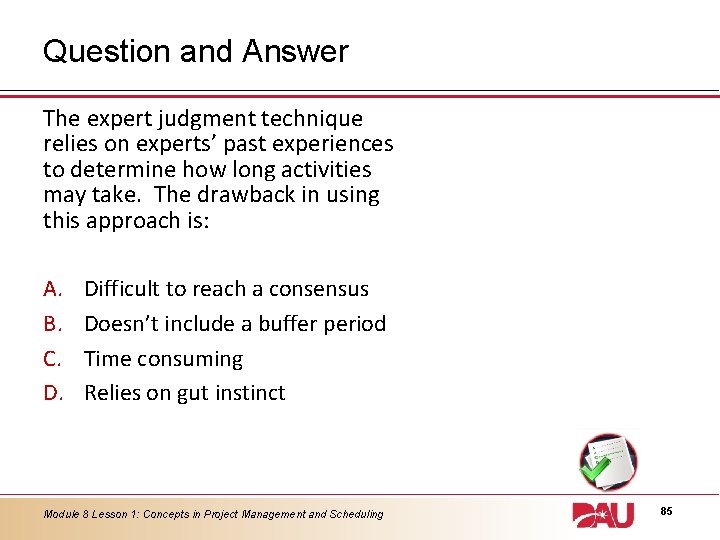 Question and Answer

The expert judgment technique relies on experts' past experiences to determine how long activities may take. The drawback in using this approach is:

A. Difficult to reach a consensus
B. Doesn't include a buffer period
C. Time consuming
D. Relies on gut instinct

Module 8 Lesson 1: Concepts in Project Management and Scheduling

DAU

85